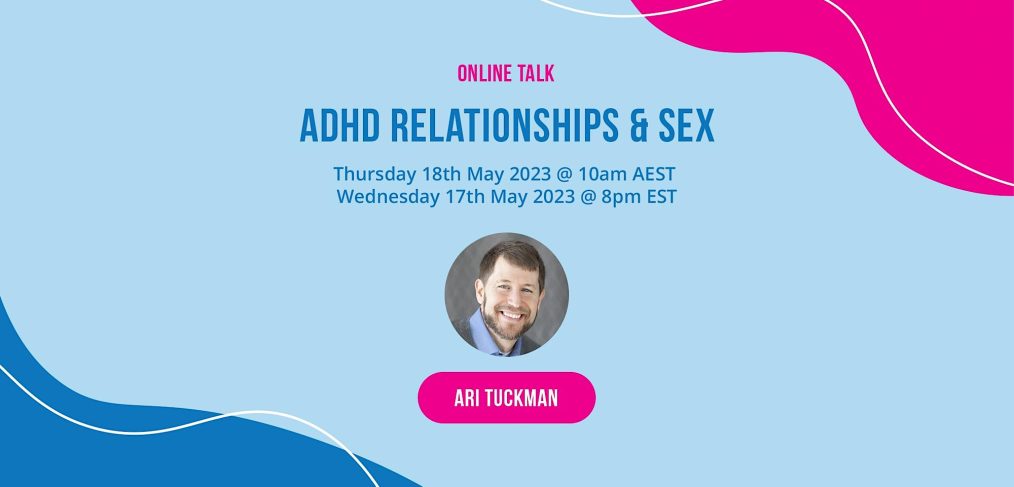 ONLINE TALK

ADHD RELATIONSHIPS & SEX

Thursday 18th May 2023 @ 10am AEST
Wednesday 17th May 2023 @ 8pm EST

ARI TUCKMAN